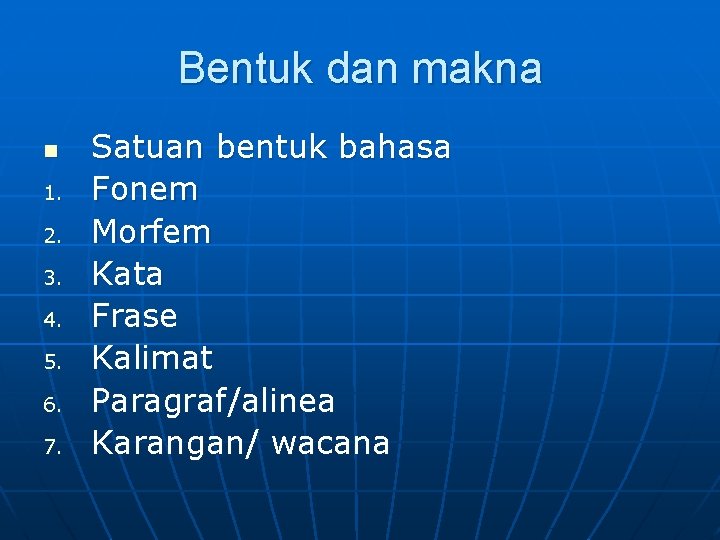 Bentuk dan makna

- Satuan bentuk bahasa
1. Fonem
2. Morfem
3. Kata
4. Frase
5. Kalimat
6. Paragraf/alinea
7. Karangan/ wacana